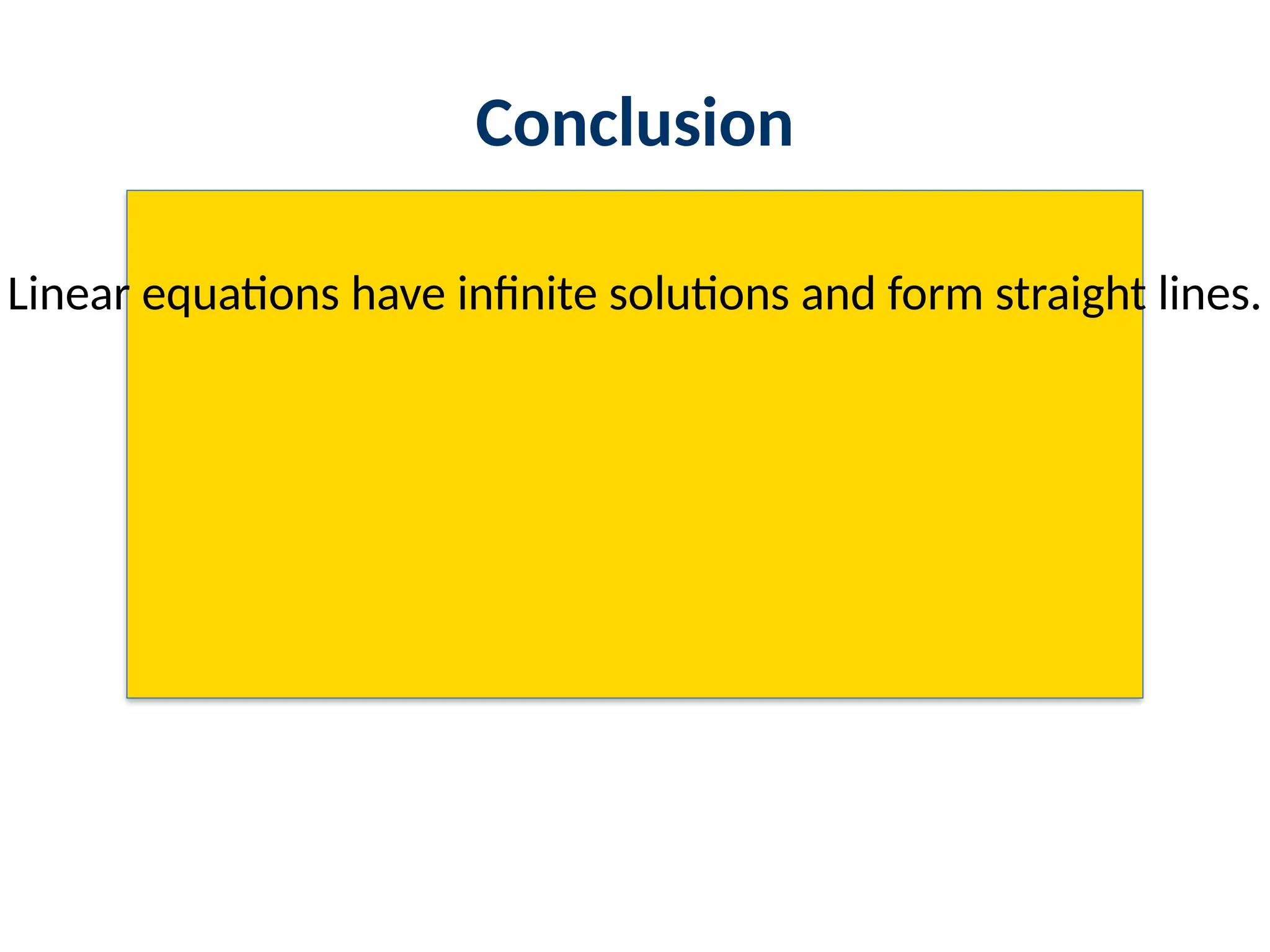 Conclusion

Linear equations have infinite solutions and form straight lines.